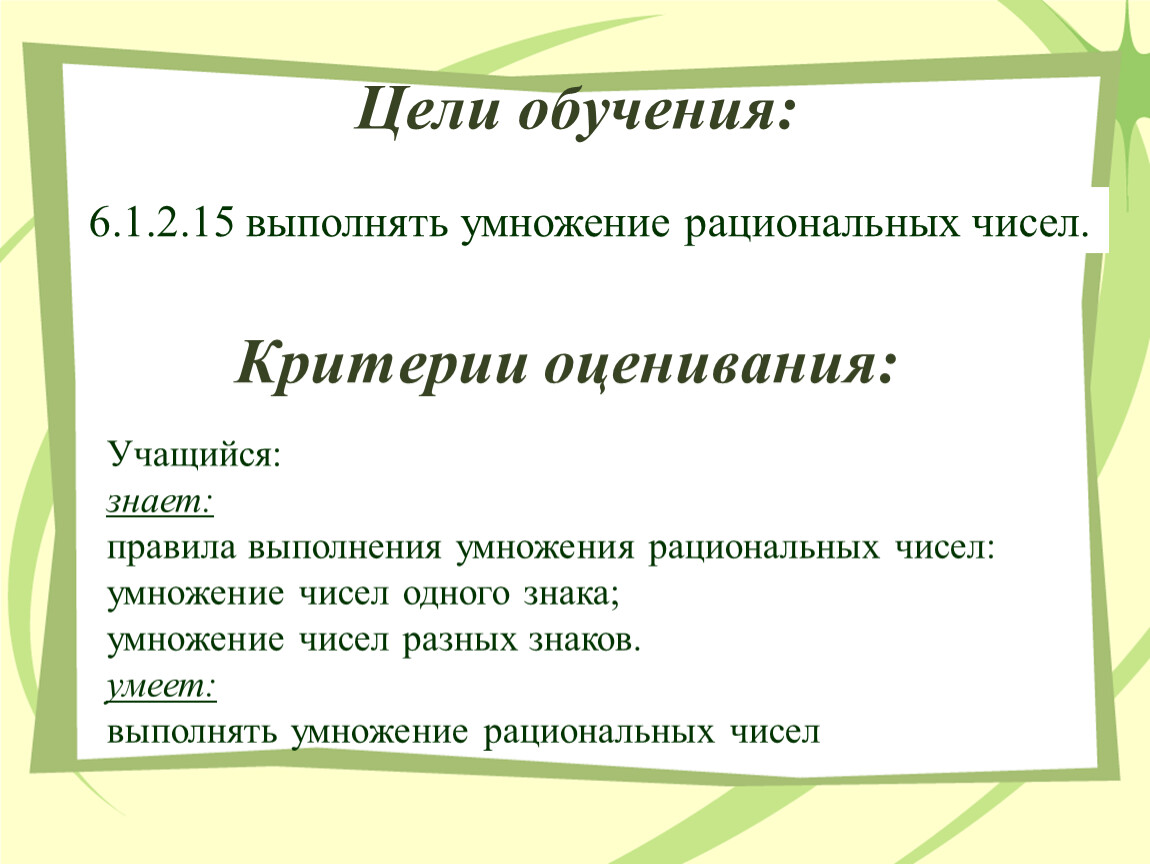 Цели обучения:

6.1.2.15 выполнять умножение рациональных чисел.

Критерии оценивания:

Учащийся:
знает:
правила выполнения умножения рациональных чисел:
умножение чисел одного знака;
умножение чисел разных знаков.
умеет:
выполнять умножение рациональных чисел